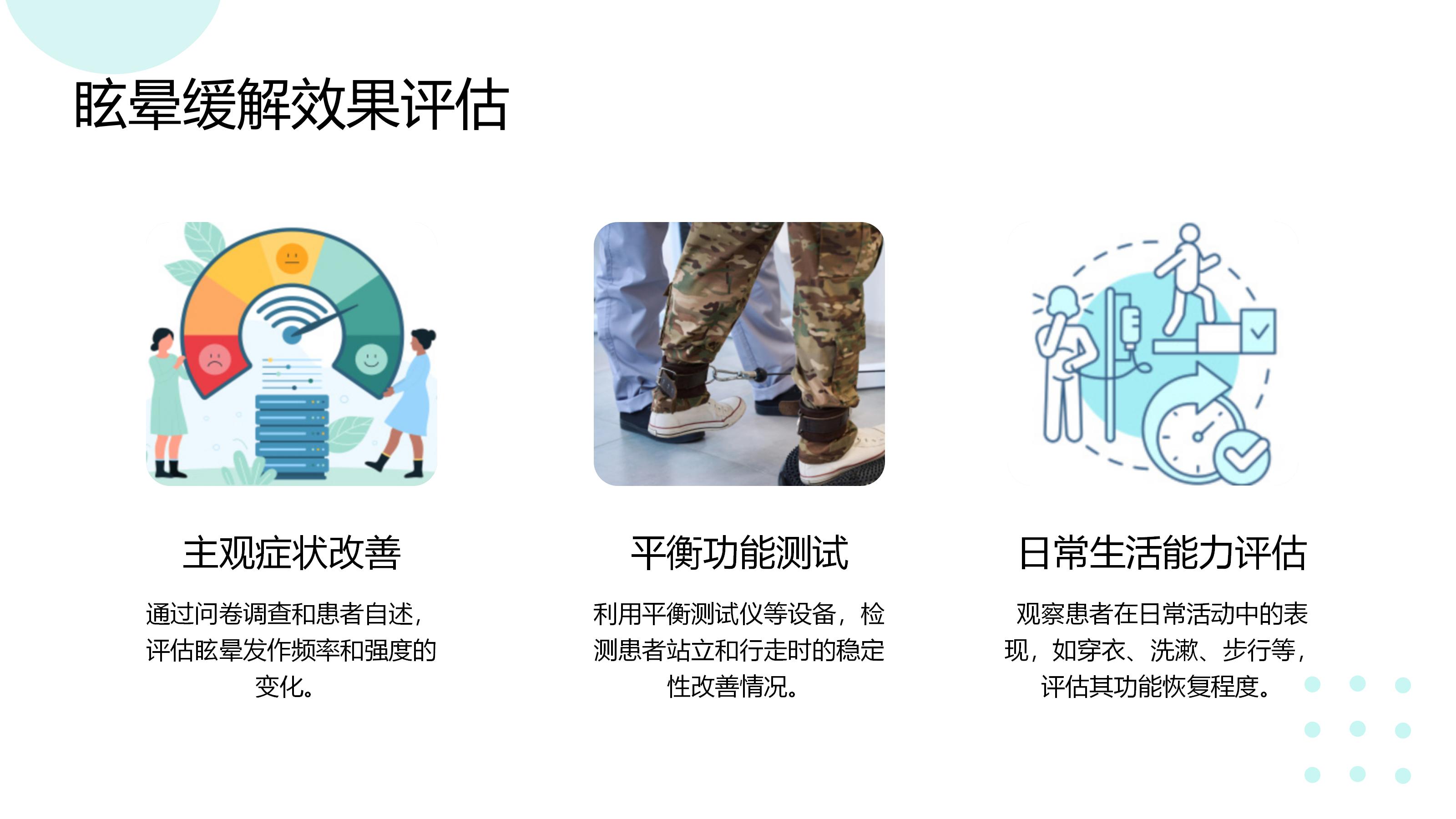 眩晕缓解效果评估

主观症状改善

通过问卷调查和患者自述，评估眩晕发作频率和强度的变化。

平衡功能测试

利用平衡测试仪等设备，检测患者站立和行走时的稳定性改善情况。

日常生活能力评估

观察患者在日常活动中的表现，如穿衣、洗漱、步行等，评估其功能恢复程度。